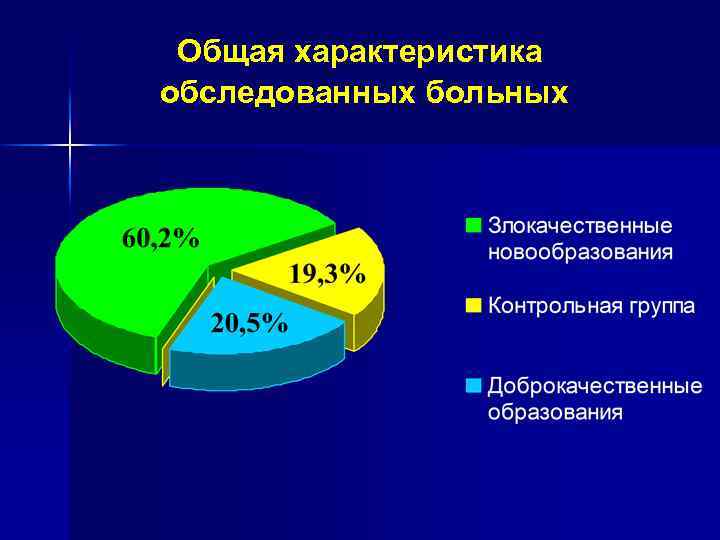 Общая характеристика обследованных больных

60,2%

19,3%

20,5%

Злокачественные новообразования

Контрольная группа

Доброкачественные образования